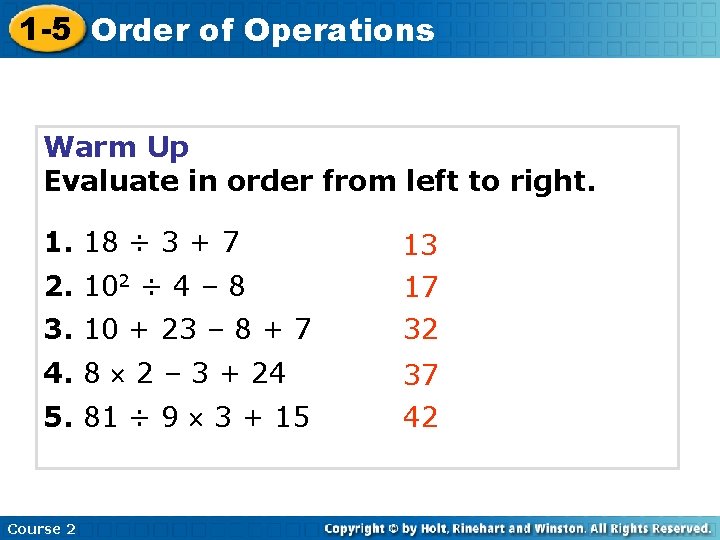 1-5 Order of Operations

Warm Up
Evaluate in order from left to right.

1. $18 \div 3 + 7$ 13
2. $10^2 \div 4 - 8$ 17
3. $10 + 23 - 8 + 7$ 32
4. $8 \times 2 - 3 + 24$ 37
5. $81 \div 9 \times 3 + 15$ 42

Course 2 Copyright © by Holt, Rinehart and Winston. All Rights Reserved.